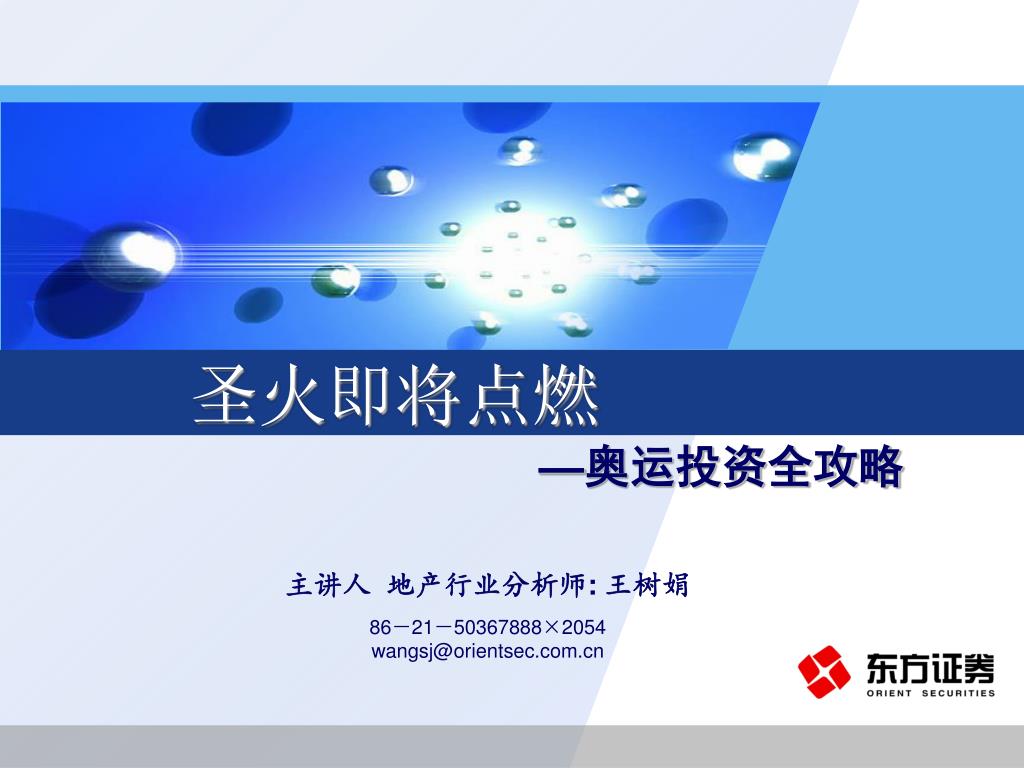 圣火即将点燃

—奥运投资全攻略

主讲人 地产行业分析师: 王树娟

86－21－50367888×2054
wangsj@orientsec.com.cn

东方证券
ORIENT SECURITIES